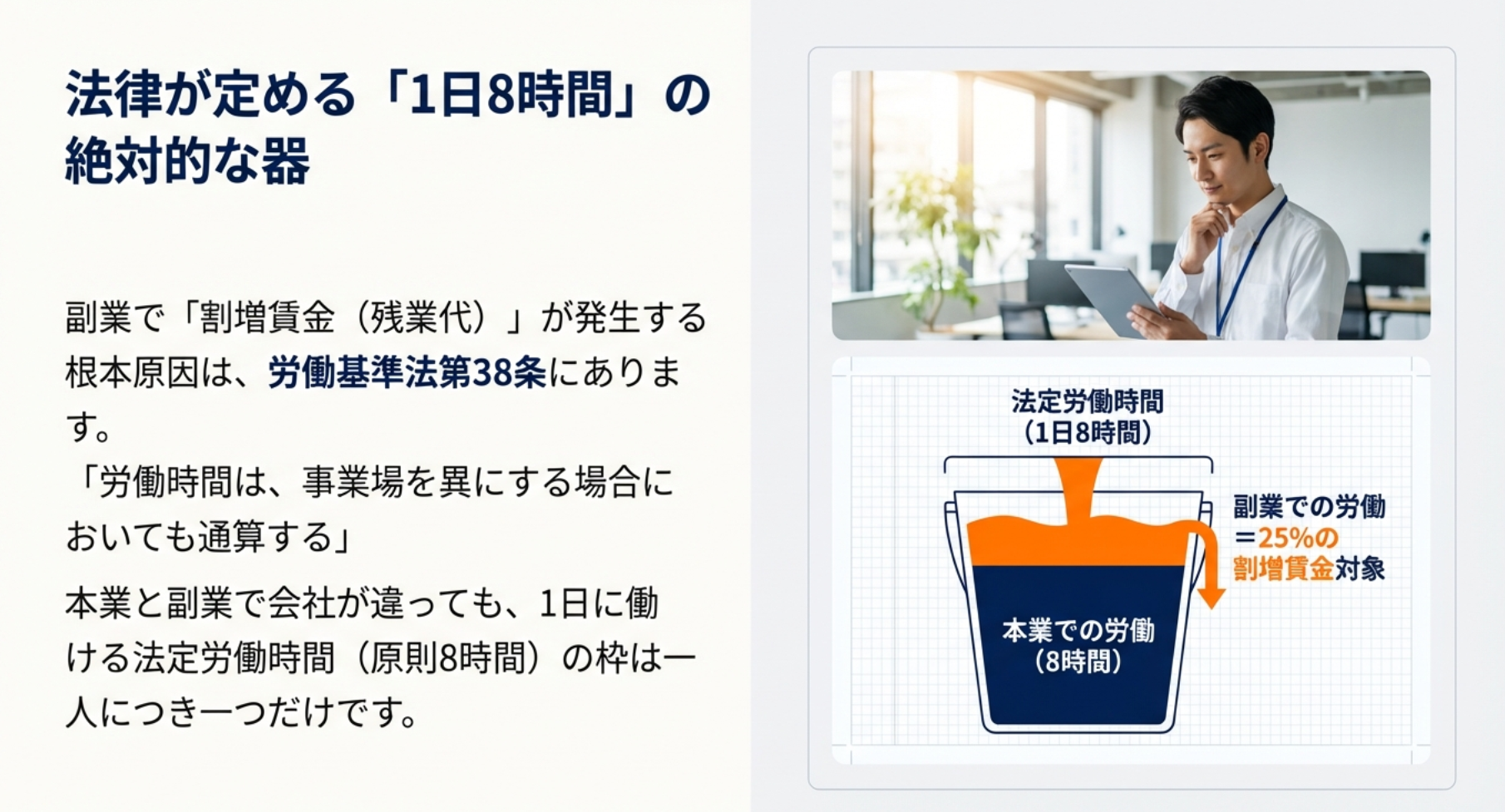 法律が定める「1日8時間」の絶対的な器

副業で「割増賃金（残業代）」が発生する根本原因は、労働基準法第38条にあります。
「労働時間は、事業場を異にする場合においても通算する」

本業と副業で会社が違っても、1日に働ける法定労働時間（原則8時間）の枠は一人につき一つだけです。

法定労働時間
（1日8時間）

副業での労働
＝25%の
割増賃金対象

本業での労働
（8時間）